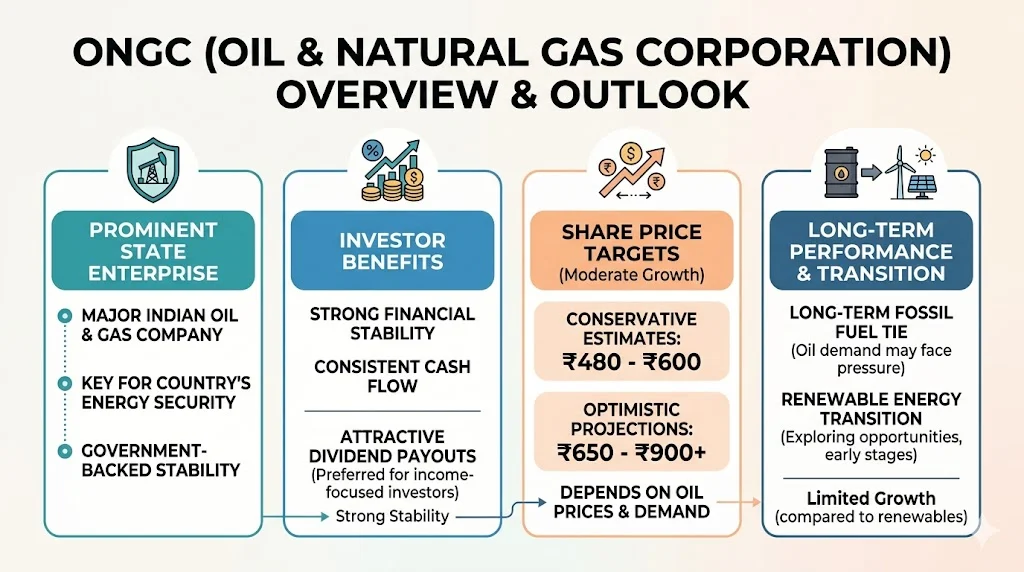 ONGC (OIL & NATURAL GAS CORPORATION) OVERVIEW & OUTLOOK

PROMINENT STATE ENTERPRISE

MAJOR INDIAN OIL & GAS COMPANY

KEY FOR COUNTRY'S ENERGY SECURITY

GOVERNMENT-BACKED STABILITY

INVESTOR BENEFITS

STRONG FINANCIAL STABILITY

CONSISTENT CASH FLOW

ATTRACTIVE DIVIDEND PAYOUTS
(Preferred for income-focused investors)

Strong Stability

SHARE PRICE TARGETS
(Moderate Growth)

CONSERVATIVE ESTIMATES:
₹480 - ₹600

OPTIMISTIC PROJECTIONS:
₹650 - ₹900+

DEPENDS ON OIL PRICES & DEMAND

LONG-TERM PERFORMANCE & TRANSITION

LONG-TERM FOSSIL FUEL TIE
(Oil demand may face pressure)

RENEWABLE ENERGY TRANSITION
(Exploring opportunities, early stages)

Limited Growth
(compared to renewables)